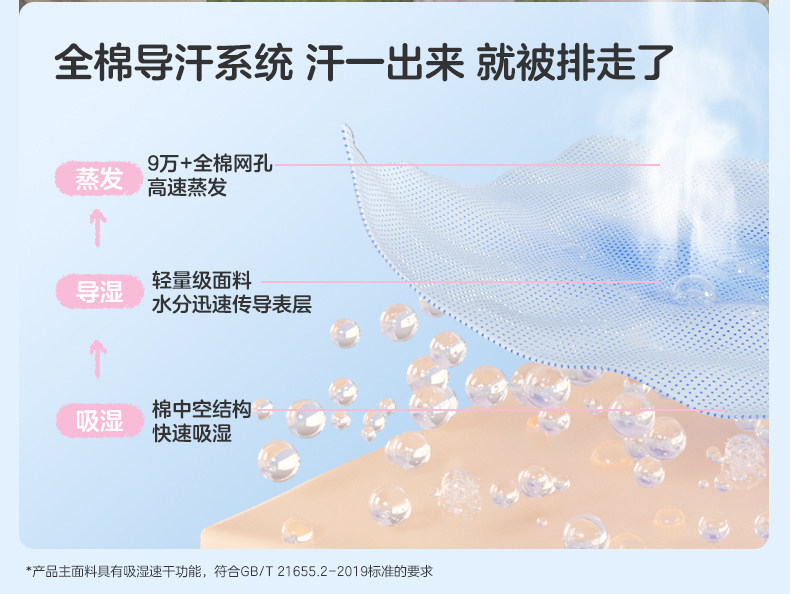 全棉导汗系统 汗一出来 就被排走了

蒸发
9万+全棉网孔
高速蒸发

导湿
轻量级面料
水分迅速传导表层

吸湿
棉中空结构
快速吸湿

*产品主面料具有吸湿速干功能，符合GB/T 21655.2-2019标准的要求